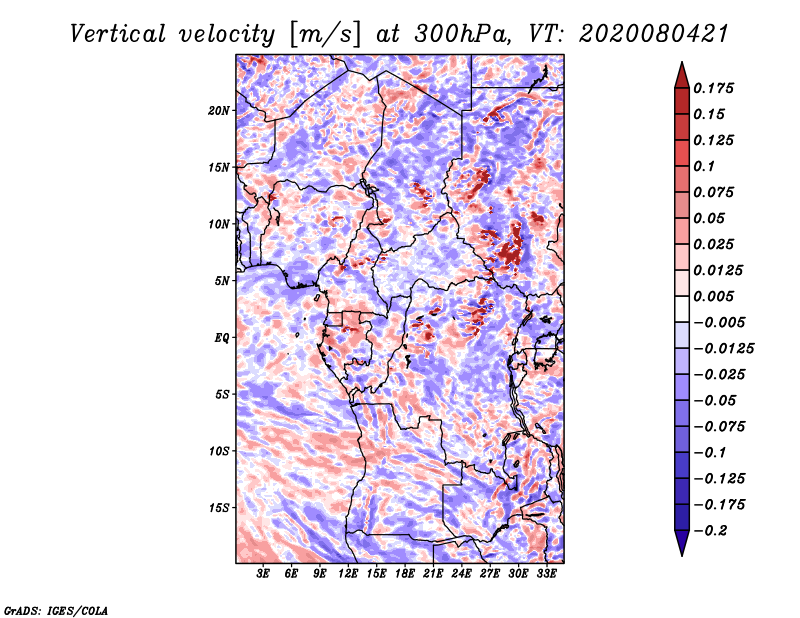 Vertical velocity [m/s] at 300hPa, VT: 2020080421

20N
15N
10N
5N
EQ
5S
10S
15S

3E 6E 9E 12E 15E 18E 21E 24E 27E 30E 33E

0.175
0.15
0.125
0.1
0.075
0.05
0.025
0.0125
0.005
−0.005
−0.0125
−0.025
−0.05
−0.075
−0.1
−0.125
−0.175
−0.2

GrADS: IGES/COLA